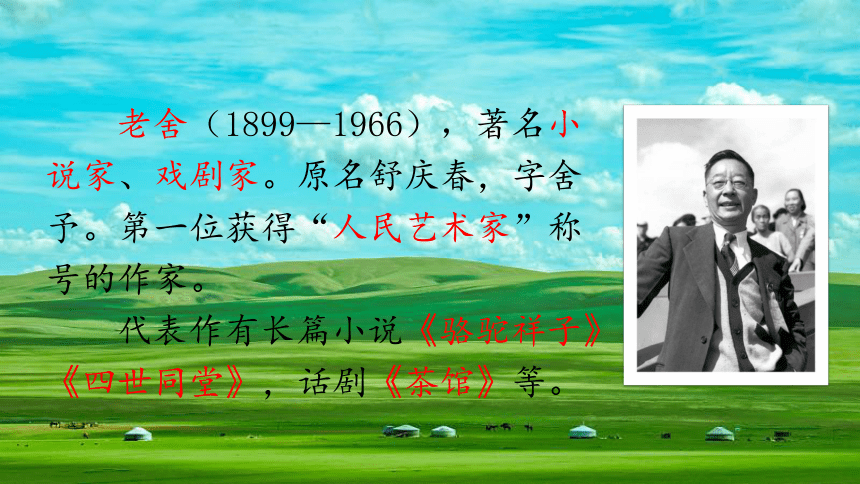 老舍（1899—1966），著名小说家、戏剧家。原名舒庆春，字舍予。第一位获得“人民艺术家”称号的作家。

代表作有长篇小说《骆驼祥子》《四世同堂》，话剧《茶馆》等。